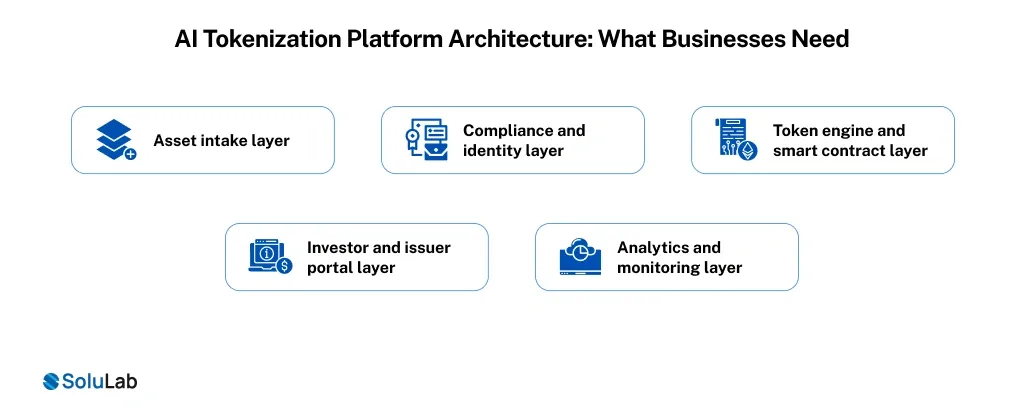 AI Tokenization Platform Architecture: What Businesses Need

Asset intake layer

Compliance and identity layer

Token engine and smart contract layer

Investor and issuer portal layer

Analytics and monitoring layer

SoluLab